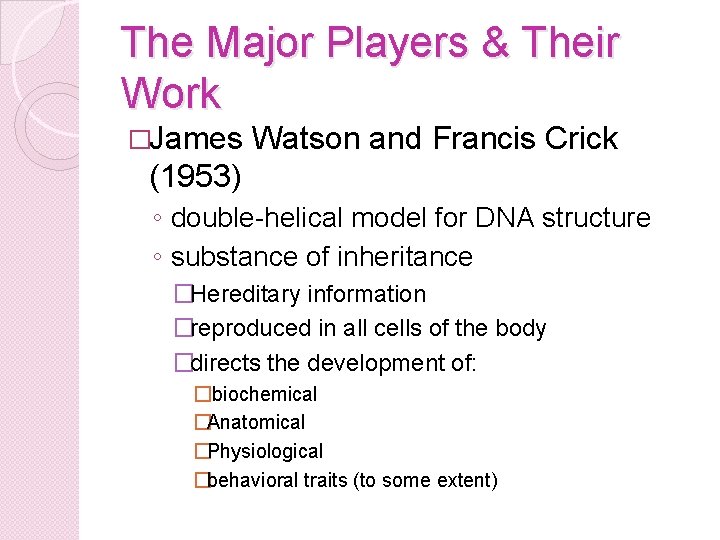 The Major Players & Their Work

□James Watson and Francis Crick (1953)

◦ double-helical model for DNA structure
◦ substance of inheritance

□Hereditary information
□reproduced in all cells of the body
□directs the development of:

□biochemical
□Anatomical
□Physiological
□behavioral traits (to some extent)